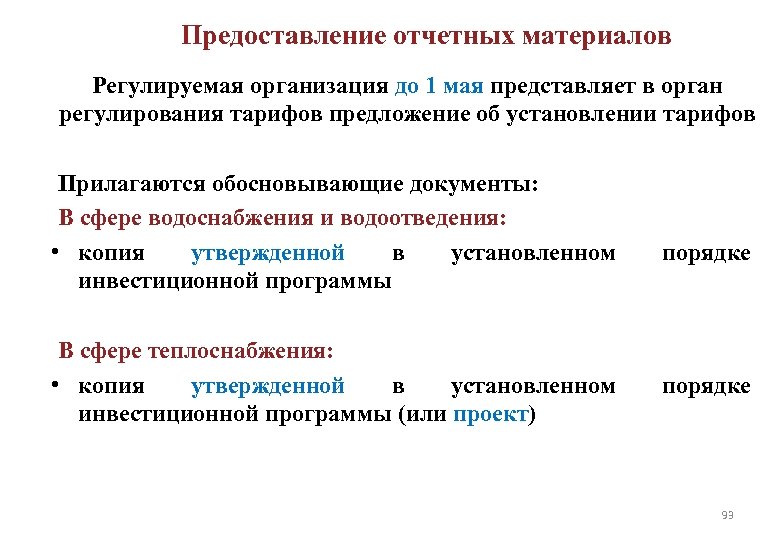 Предоставление отчетных материалов

Регулируемая организация до 1 мая представляет в орган регулирования тарифов предложение об установлении тарифов

Прилагаются обосновывающие документы:

В сфере водоснабжения и водоотведения:

• копия утвержденной в установленном порядке инвестиционной программы

В сфере теплоснабжения:

• копия утвержденной в установленном порядке инвестиционной программы (или проект)

93